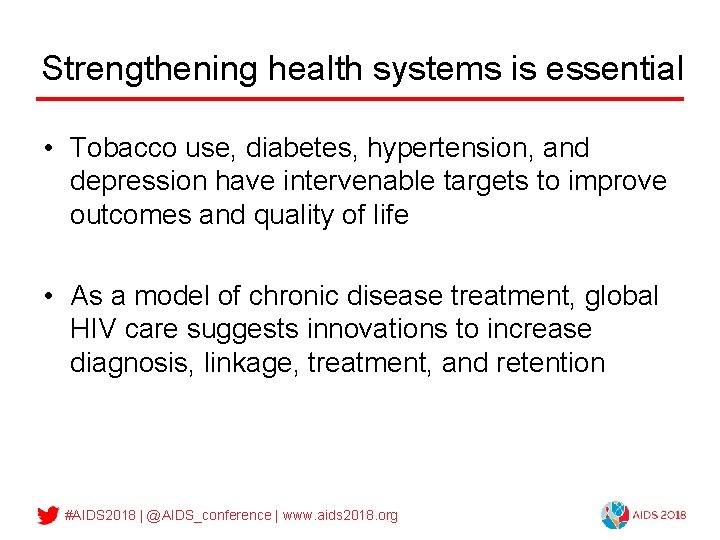 Strengthening health systems is essential

• Tobacco use, diabetes, hypertension, and depression have intervenable targets to improve outcomes and quality of life

• As a model of chronic disease treatment, global HIV care suggests innovations to increase diagnosis, linkage, treatment, and retention

#AIDS2018 | @AIDS_conference | www.aids2018.org

AIDS 2018